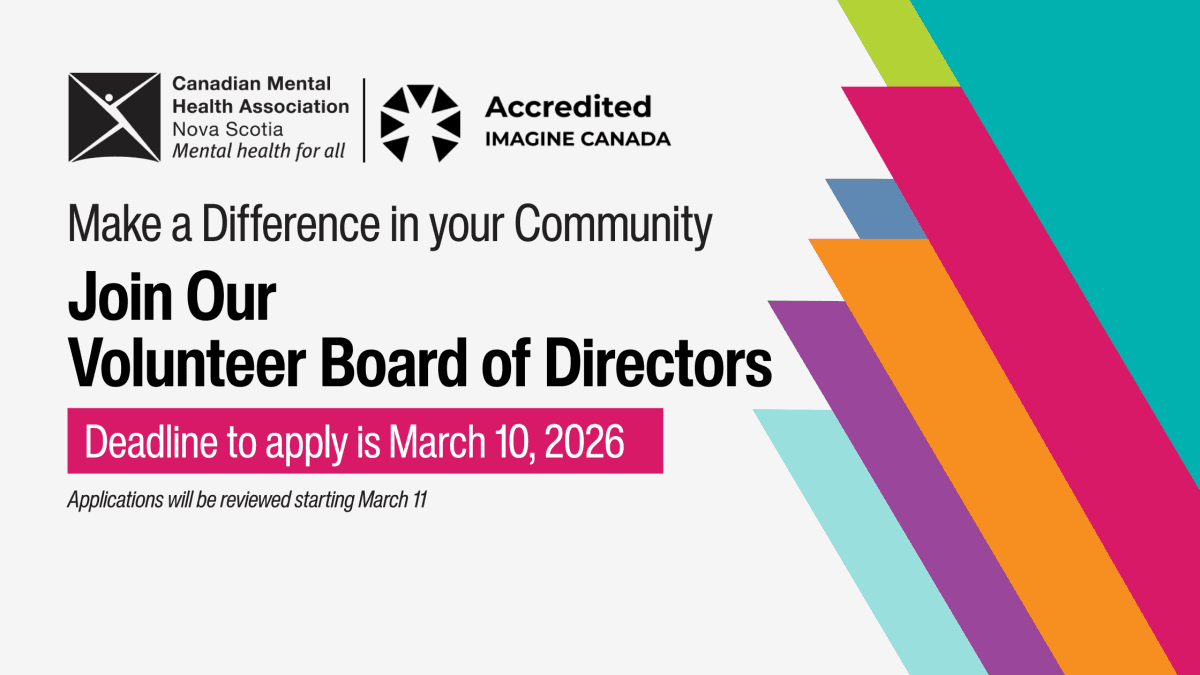 Canadian Mental Health Association
Nova Scotia
Mental health for all

Accredited
IMAGINE CANADA

Make a Difference in your Community

Join Our
Volunteer Board of Directors

Deadline to apply is March 10, 2026

Applications will be reviewed starting March 11